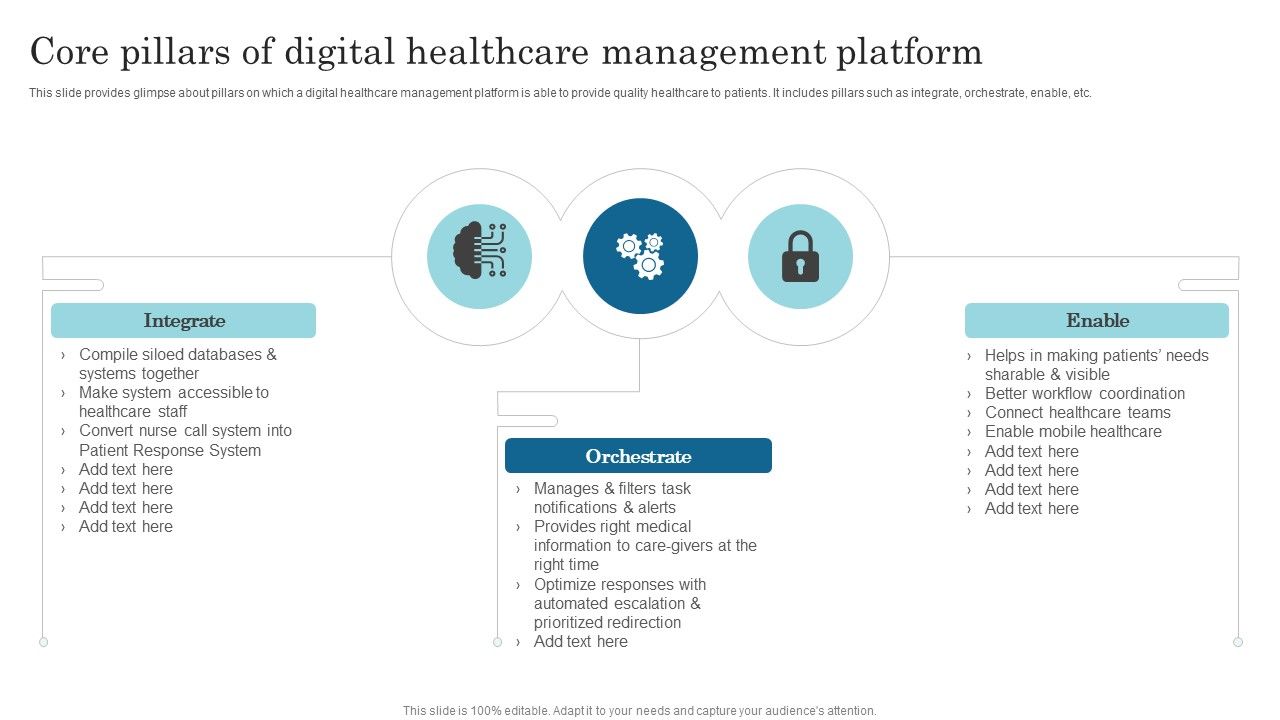 Core pillars of digital healthcare management platform

This slide provides glimpse about pillars on which a digital healthcare management platform is able to provide quality healthcare to patients. It includes pillars such as integrate, orchestrate, enable, etc.

Integrate

› Compile siloed databases & systems together
› Make system accessible to healthcare staff
› Convert nurse call system into Patient Response System
› Add text here
› Add text here
› Add text here
› Add text here

Orchestrate

› Manages & filters task notifications & alerts
› Provides right medical information to care-givers at the right time
› Optimize responses with automated escalation & prioritized redirection
› Add text here

Enable

› Helps in making patients' needs sharable & visible
› Better workflow coordination
› Connect healthcare teams
› Enable mobile healthcare
› Add text here
› Add text here
› Add text here
› Add text here

This slide is 100% editable. Adapt it to your needs and capture your audience's attention.